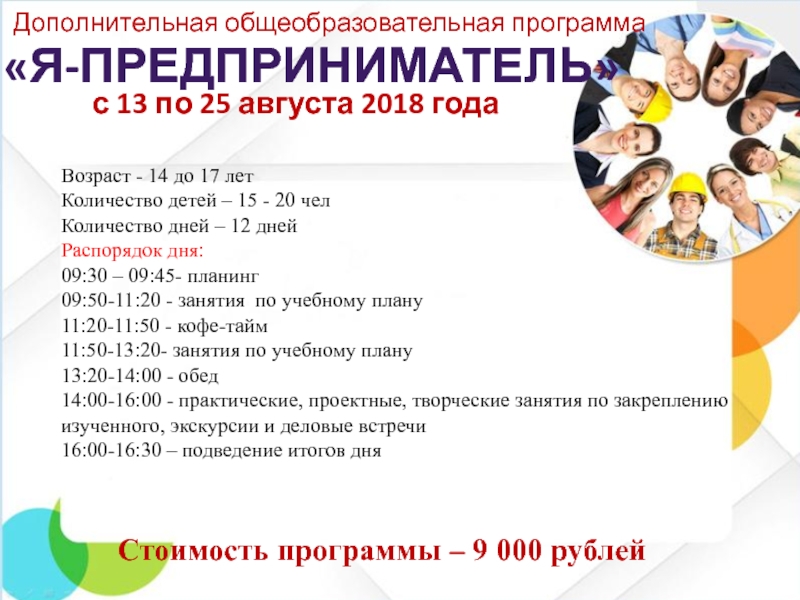 Дополнительная общеобразовательная программа
«Я-ПРЕДПРИНИМАТЕЛЬ»
с 13 по 25 августа 2018 года

Возраст - 14 до 17 лет
Количество детей – 15 - 20 чел
Количество дней – 12 дней
Распорядок дня:
09:30 – 09:45- планинг
09:50-11:20 - занятия по учебному плану
11:20-11:50 - кофе-тайм
11:50-13:20- занятия по учебному плану
13:20-14:00 - обед
14:00-16:00 - практические, проектные, творческие занятия по закреплению изученного, экскурсии и деловые встречи
16:00-16:30 – подведение итогов дня

Стоимость программы – 9 000 рублей